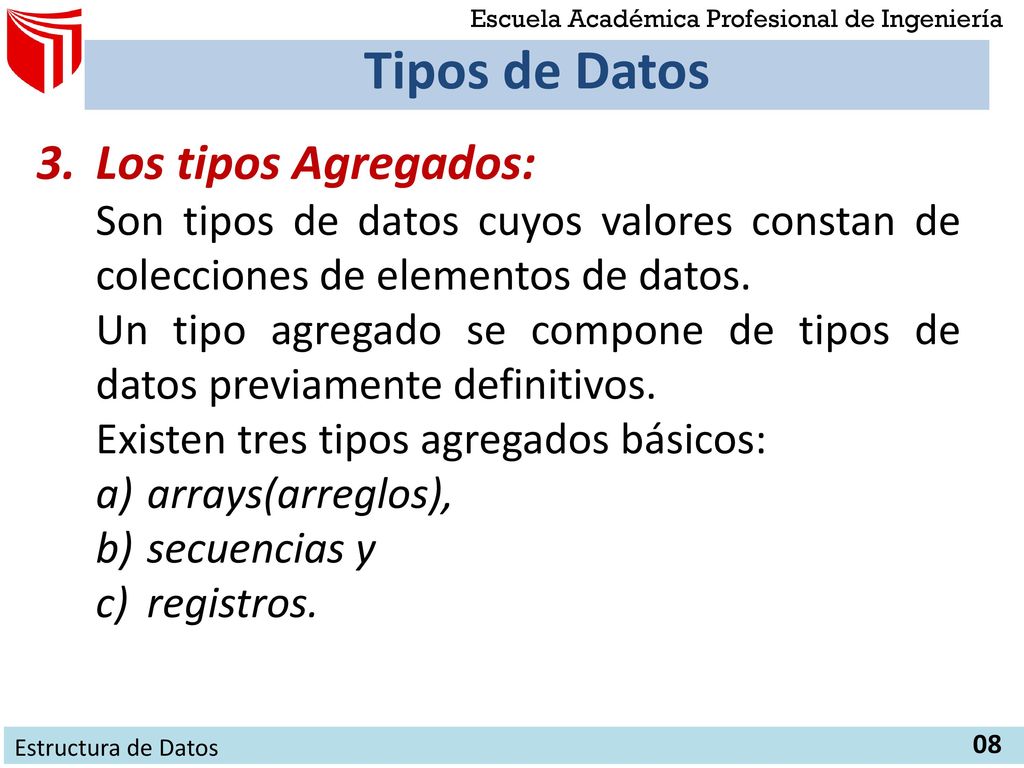 Escuela Académica Profesional de Ingeniería

Tipos de Datos

3. Los tipos Agregados:

Son tipos de datos cuyos valores constan de colecciones de elementos de datos.

Un tipo agregado se compone de tipos de datos previamente definitivos.

Existen tres tipos agregados básicos:

a) arrays(arreglos),
b) secuencias y
c) registros.

Estructura de Datos

08